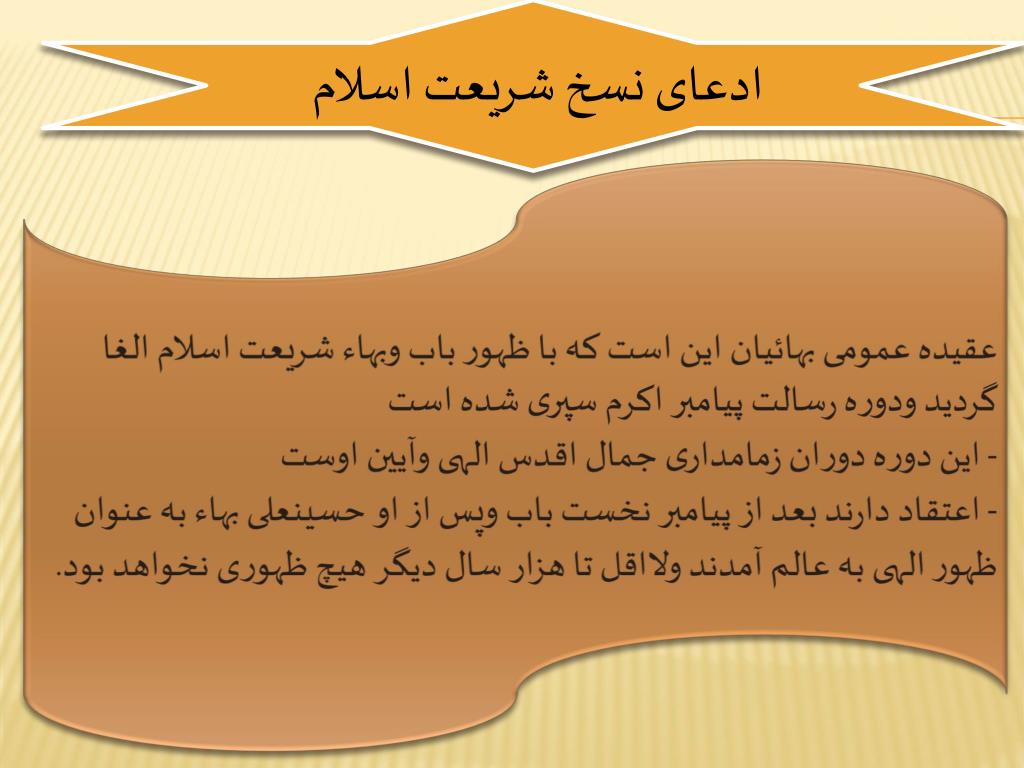 ادعای نسخ شریعت اسلام

عقیده عمومی بهائیان این است که با ظهور باب وبهاء شریعت اسلام الغا گردید ودوره رسالت پیامبر اکرم سپری شده است
- این دوره دوران زمامداری جمال اقدس الهی وآیین اوست
- اعتقاد دارند بعد از پیامبر نخست باب وپس از او حسینعلی بهاء به عنوان ظهور الهی به عالم آمدند ولااقل تا هزار سال دیگر هیچ ظهوری نخواهد بود.